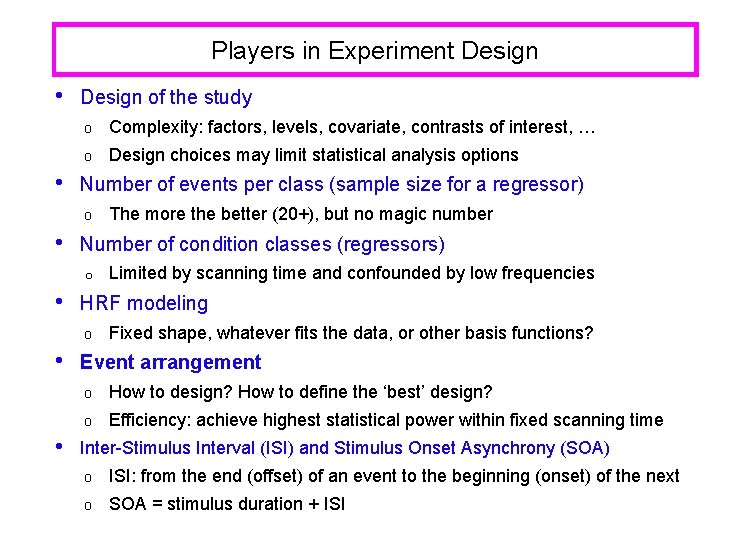 Players in Experiment Design

• Design of the study
  o Complexity: factors, levels, covariate, contrasts of interest, …
  o Design choices may limit statistical analysis options
• Number of events per class (sample size for a regressor)
  o The more the better (20+), but no magic number
• Number of condition classes (regressors)
  o Limited by scanning time and confounded by low frequencies
• HRF modeling
  o Fixed shape, whatever fits the data, or other basis functions?
• Event arrangement
  o How to design? How to define the 'best' design?
  o Efficiency: achieve highest statistical power within fixed scanning time
• Inter-Stimulus Interval (ISI) and Stimulus Onset Asynchrony (SOA)
  o ISI: from the end (offset) of an event to the beginning (onset) of the next
  o SOA = stimulus duration + ISI